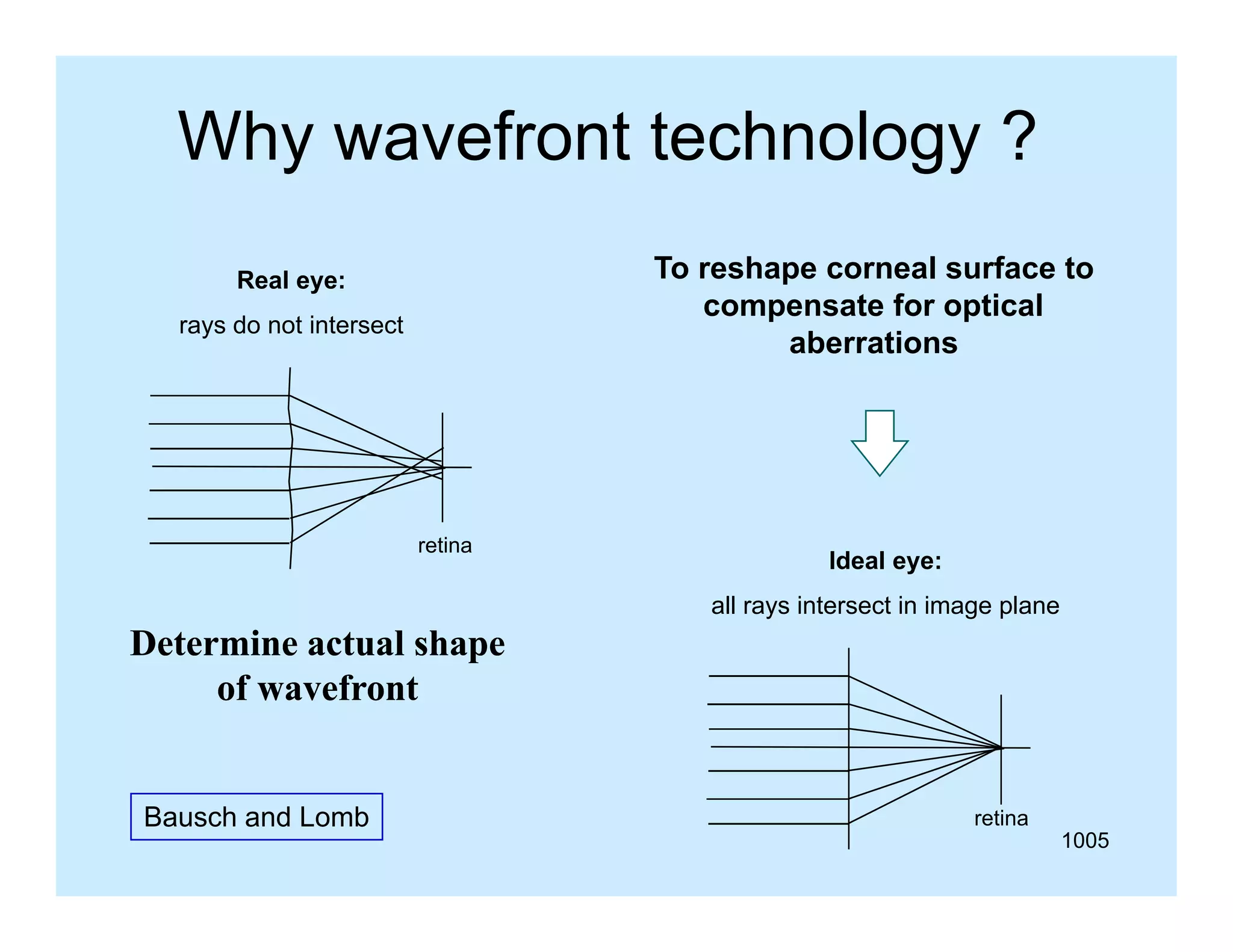 Why wavefront technology ?

Real eye:

rays do not intersect

retina

Determine actual shape of wavefront

Bausch and Lomb

To reshape corneal surface to compensate for optical aberrations

Ideal eye:

all rays intersect in image plane

retina

1005